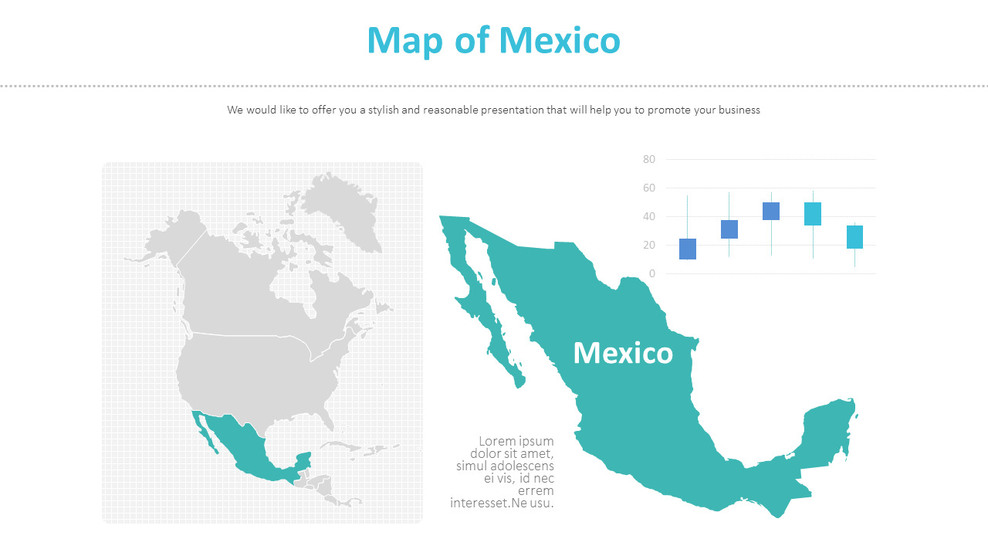 Map of Mexico

We would like to offer you a stylish and reasonable presentation that will help you to promote your business

80
60
40
20
0

Mexico

Lorem ipsum dolor sit amet, simul adolescens ei vis, id nec errem interesset.Ne usu.